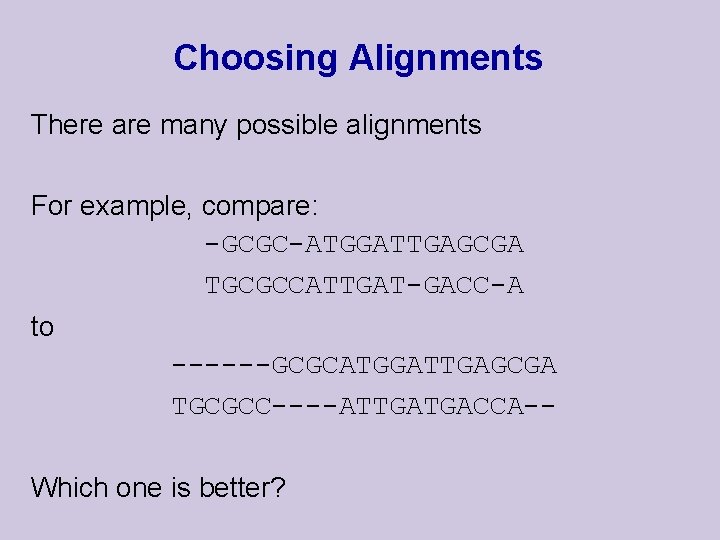 Choosing Alignments

There are many possible alignments

For example, compare:

-GCGC-ATGGATTGAGCGA
TGCGCCATTGAT-GACC-A

to

------GCGCATGGATTGAGCGA
TGCGCC----ATTGATGACCA--

Which one is better?